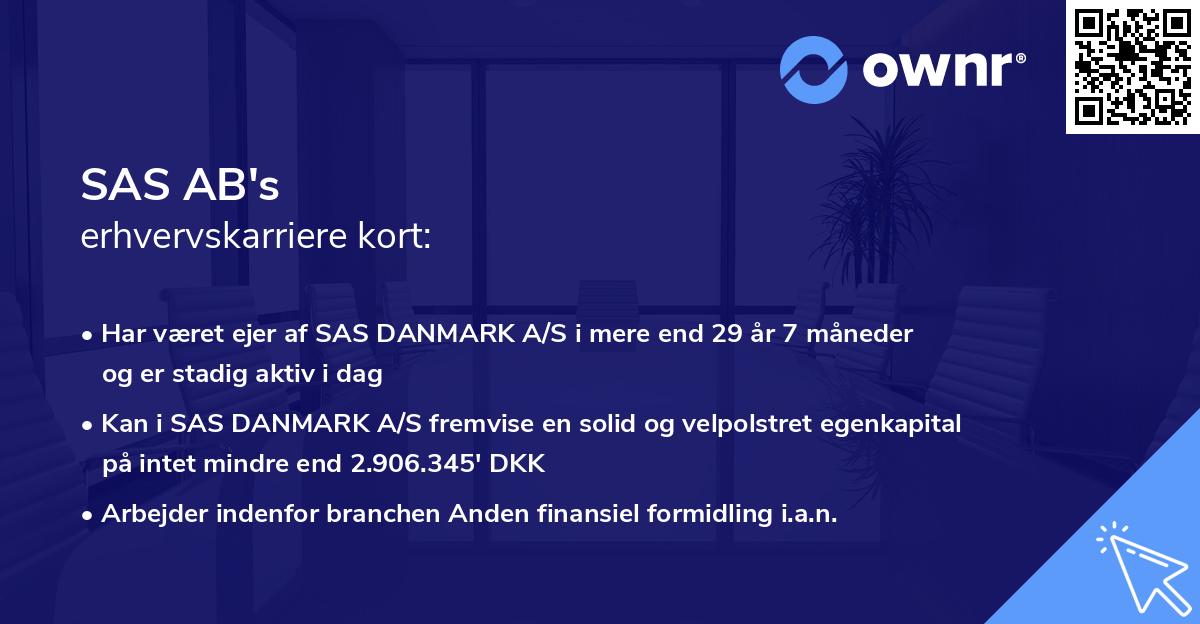 ownr®

SAS AB's
erhvervskarriere kort:

• Har været ejer af SAS DANMARK A/S i mere end 29 år 7 måneder og er stadig aktiv i dag

• Kan i SAS DANMARK A/S fremvise en solid og velpolstret egenkapital på intet mindre end 2.906.345' DKK

• Arbejder indenfor branchen Anden finansiel formidling i.a.n.